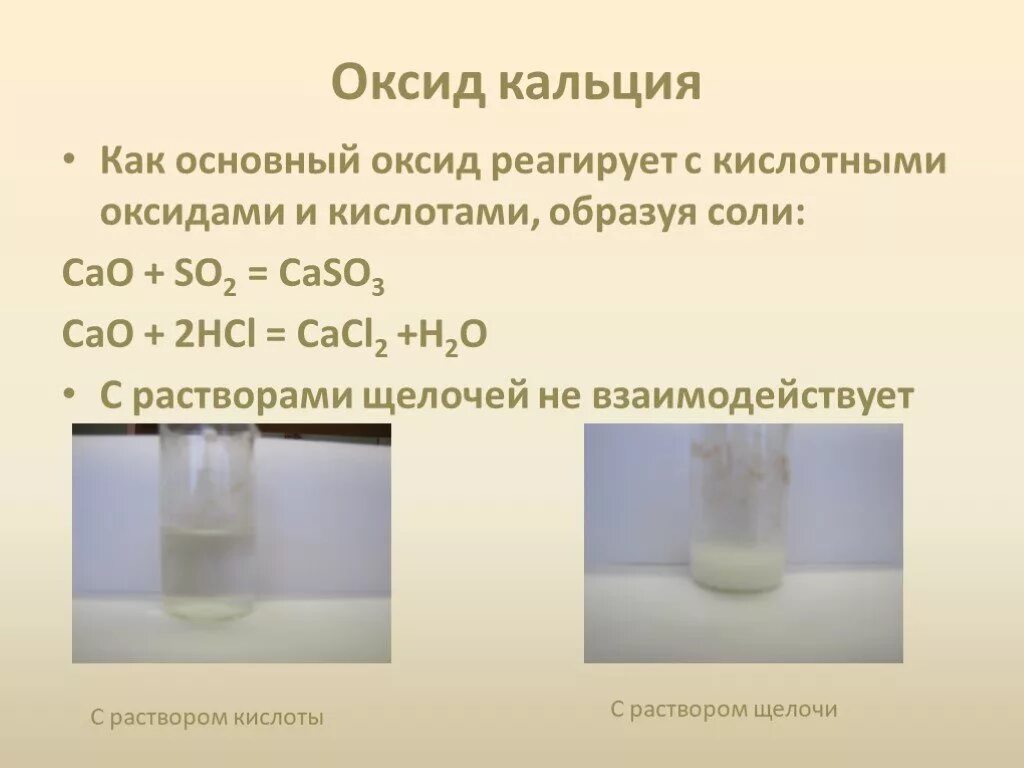 Оксид кальция

• Как основный оксид реагирует с кислотными оксидами и кислотами, образуя соли:

$CaO + SO_2 = CaSO_3$

$CaO + 2HCl = CaCl_2 + H_2O$

• С растворами щелочей не взаимодействует

С раствором кислоты

С раствором щелочи